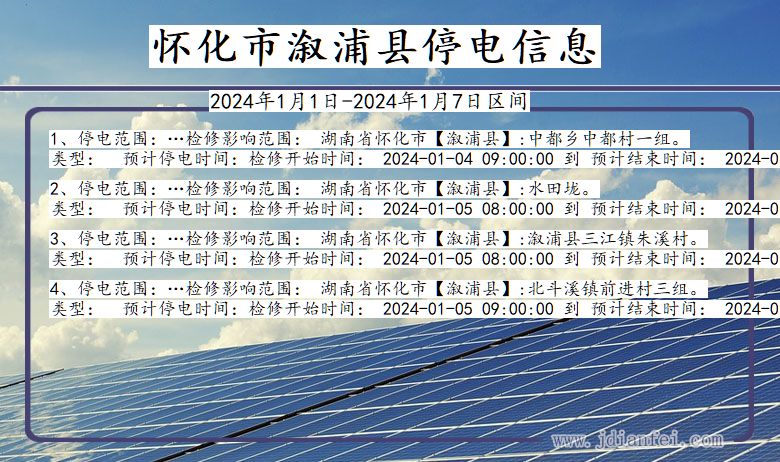 怀化市溆浦县停电信息

2024年1月1日-2024年1月7日区间

1、停电范围：…检修影响范围： 湖南省怀化市【溆浦县】:中都乡中都村一组。
类型： 预计停电时间：检修开始时间： 2024-01-04 09:00:00 到 预计结束时间： 2024-0

2、停电范围：…检修影响范围： 湖南省怀化市【溆浦县】:水田垅。
类型： 预计停电时间：检修开始时间： 2024-01-05 08:00:00 到 预计结束时间： 2024-0

3、停电范围：…检修影响范围： 湖南省怀化市【溆浦县】:溆浦县三江镇朱溪村。
类型： 预计停电时间：检修开始时间： 2024-01-05 08:00:00 到 预计结束时间： 2024-0

4、停电范围：…检修影响范围： 湖南省怀化市【溆浦县】:北斗溪镇前进村三组。
类型： 预计停电时间：检修开始时间： 2024-01-05 09:00:00 到 预计结束时间： 2024-0

www.jdianfei.com